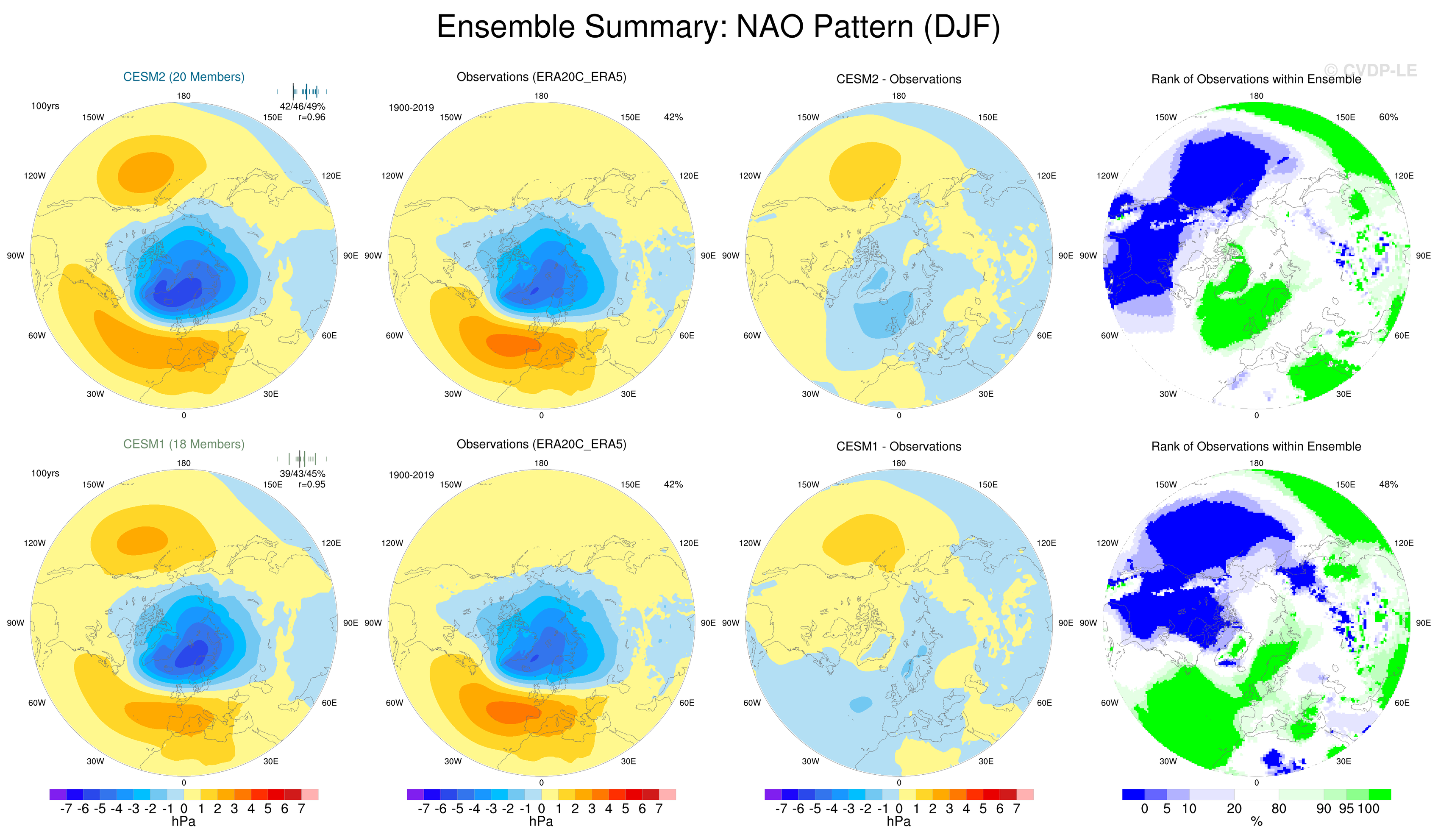 Ensemble Summary: NAO Pattern (DJF)

© CVDP-LE

CESM2 (20 Members)
100yrs
42/46/49%
r=0.96
180
150W
150E
120W
120E
90W
90E
60W
60E
30W
30E
0

Observations (ERA20C_ERA5)
1900-2019
42%
180
150W
150E
120W
120E
90W
90E
60W
60E
30W
30E
0

CESM2 - Observations
180
150W
150E
120W
120E
90W
90E
60W
60E
30W
30E
0

Rank of Observations within Ensemble
60%
180
150W
150E
120W
120E
90W
90E
60W
60E
30W
30E
0

CESM1 (18 Members)
100yrs
39/43/45%
r=0.95
180
150W
150E
120W
120E
90W
90E
60W
60E
30W
30E
0

Observations (ERA20C_ERA5)
1900-2019
42%
180
150W
150E
120W
120E
90W
90E
60W
60E
30W
30E
0

CESM1 - Observations
180
150W
150E
120W
120E
90W
90E
60W
60E
30W
30E
0

Rank of Observations within Ensemble
48%
180
150W
150E
120W
120E
90W
90E
60W
60E
30W
30E
0

-7 -6 -5 -4 -3 -2 -1 0 1 2 3 4 5 6 7
hPa

-7 -6 -5 -4 -3 -2 -1 0 1 2 3 4 5 6 7
hPa

-7 -6 -5 -4 -3 -2 -1 0 1 2 3 4 5 6 7
hPa

0 5 10 20 80 90 95 100
%